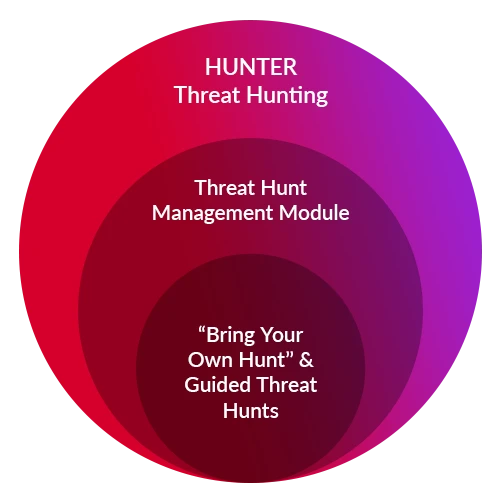 HUNTER
Threat Hunting

Threat Hunt
Management Module

“Bring Your Own Hunt” & Guided Threat Hunts